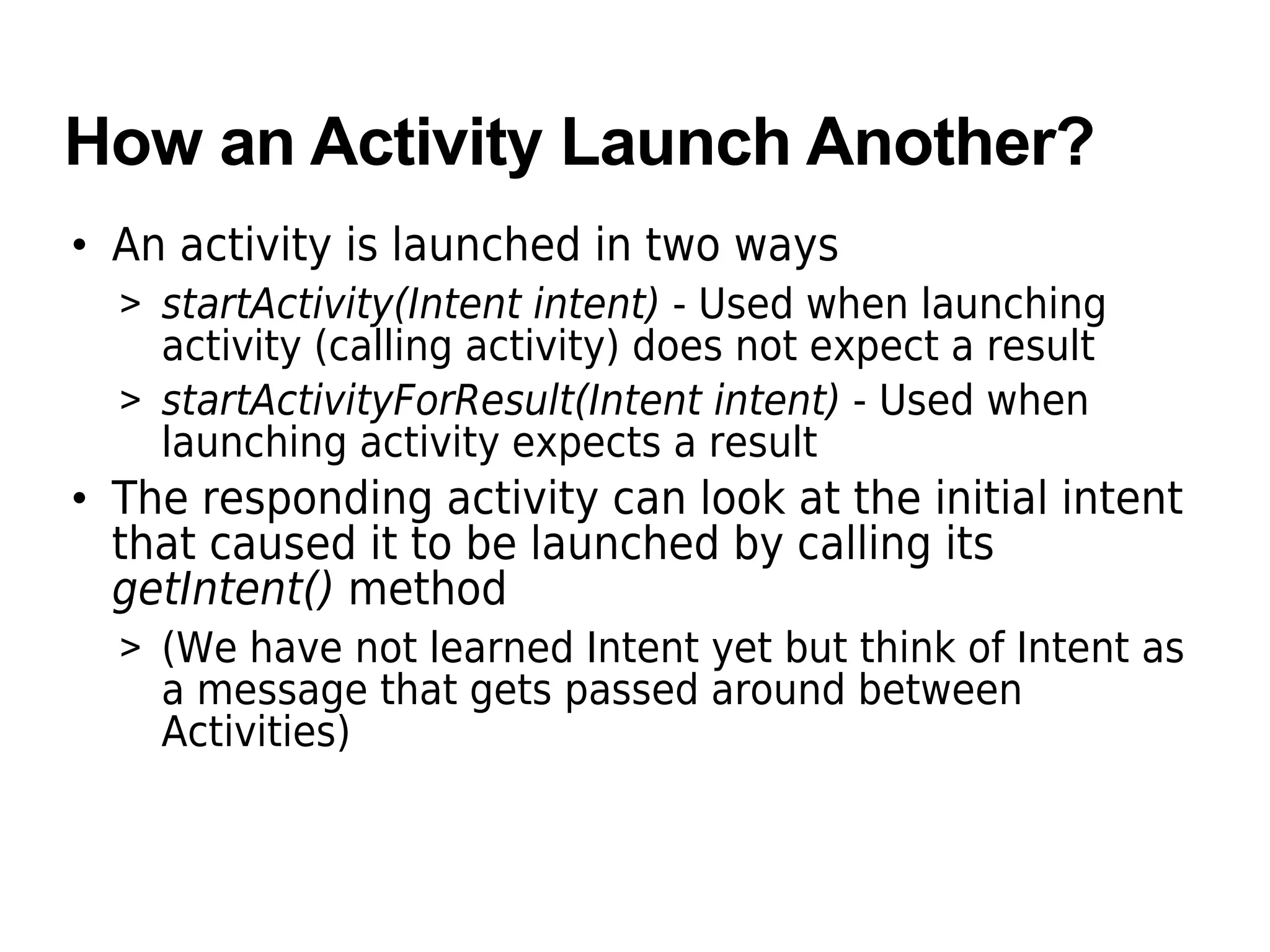 How an Activity Launch Another?

• An activity is launched in two ways

> startActivity(Intent intent) - Used when launching activity (calling activity) does not expect a result

> startActivityForResult(Intent intent) - Used when launching activity expects a result

• The responding activity can look at the initial intent that caused it to be launched by calling its getIntent() method

> (We have not learned Intent yet but think of Intent as a message that gets passed around between Activities)